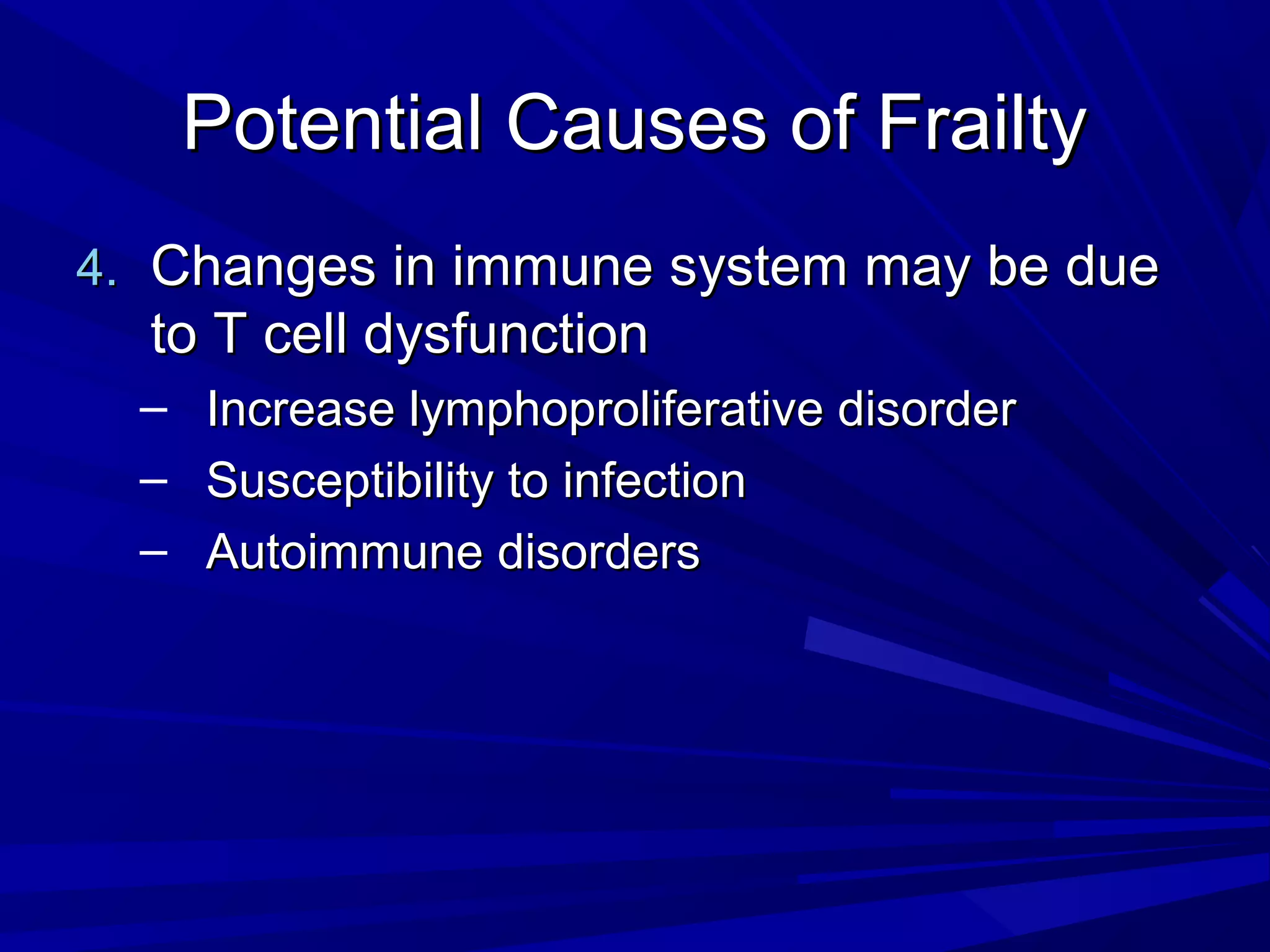 Potential Causes of Frailty

4. Changes in immune system may be due to T cell dysfunction

– Increase lymphoproliferative disorder
– Susceptibility to infection
– Autoimmune disorders